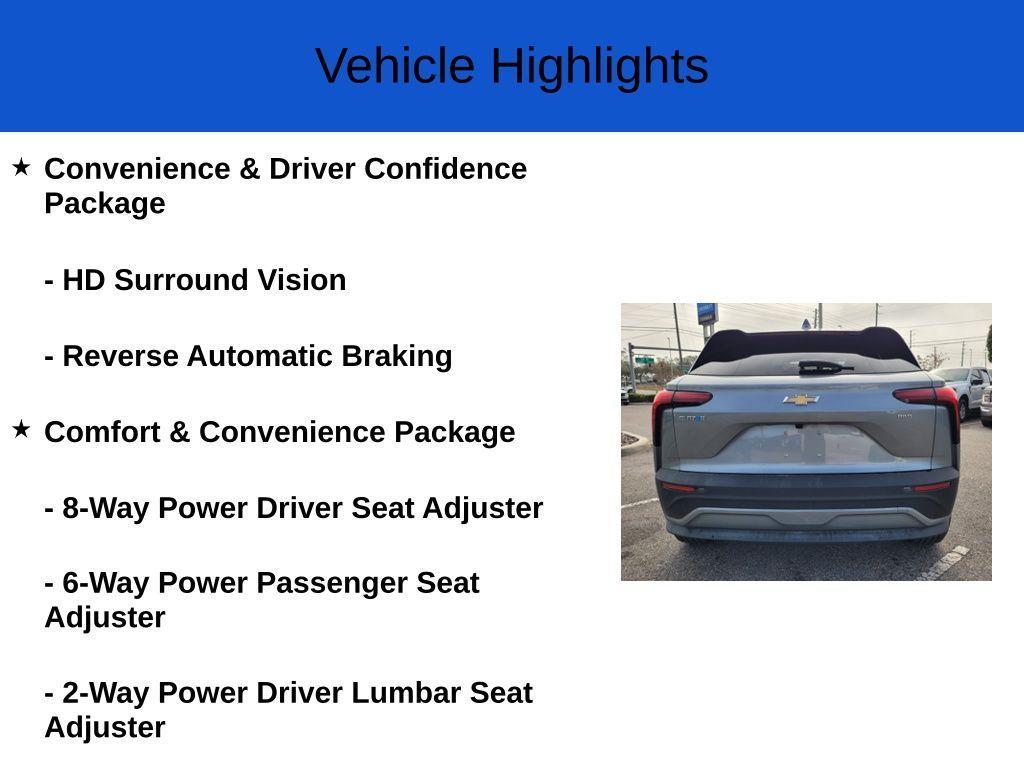 Vehicle Highlights

★ Convenience & Driver Confidence Package

- HD Surround Vision

- Reverse Automatic Braking

★ Comfort & Convenience Package

- 8-Way Power Driver Seat Adjuster

- 6-Way Power Passenger Seat Adjuster

- 2-Way Power Driver Lumbar Seat Adjuster